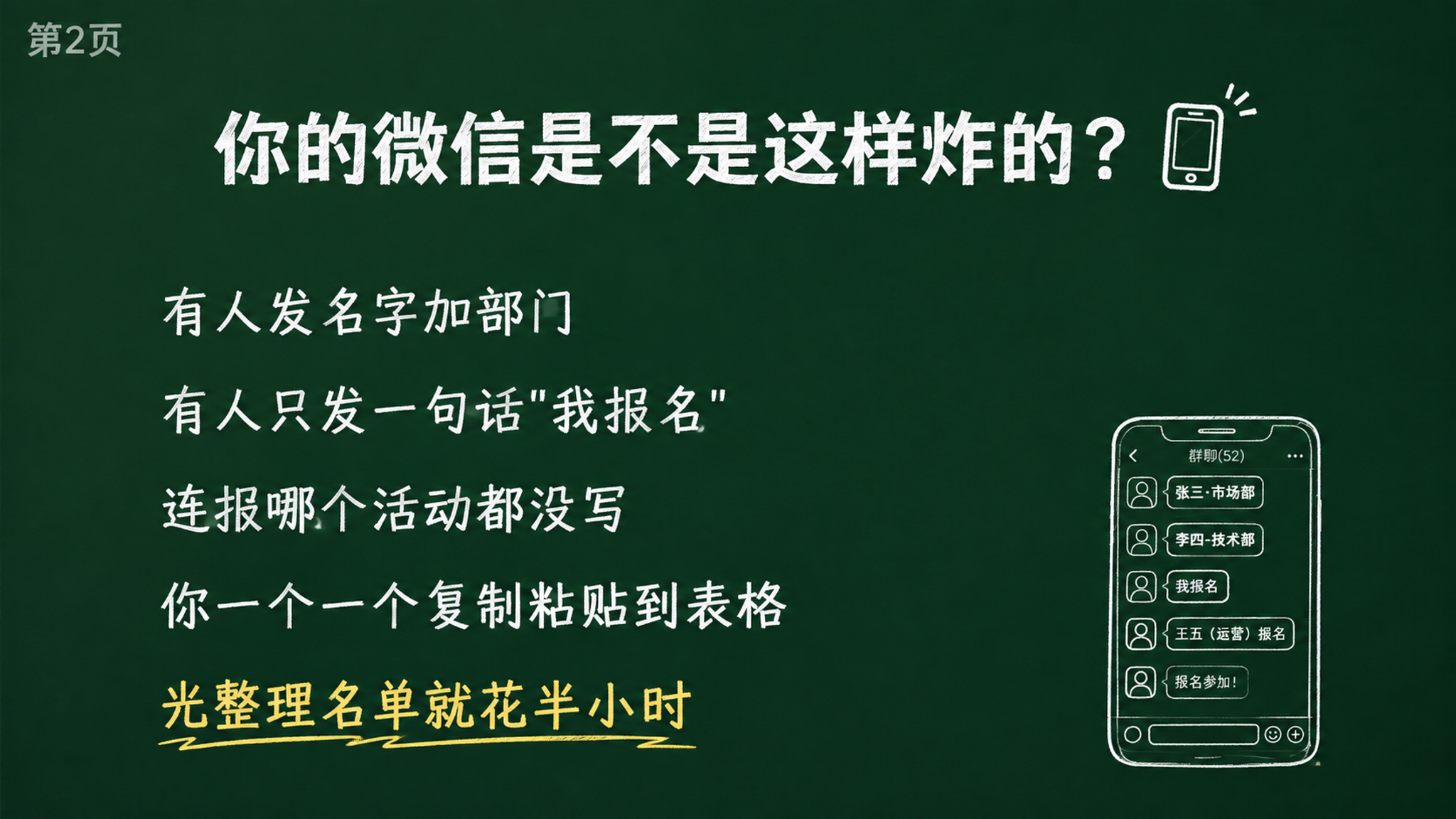 第2页

你的微信是不是这样炸的？

有人发名字加部门

有人只发一句话"我报名"

连报哪个活动都没写

你一个一个复制粘贴到表格

光整理名单就花半小时

群聊(52)

张三·市场部

李四-技术部

我报名

王五（运营）报名

报名参加！